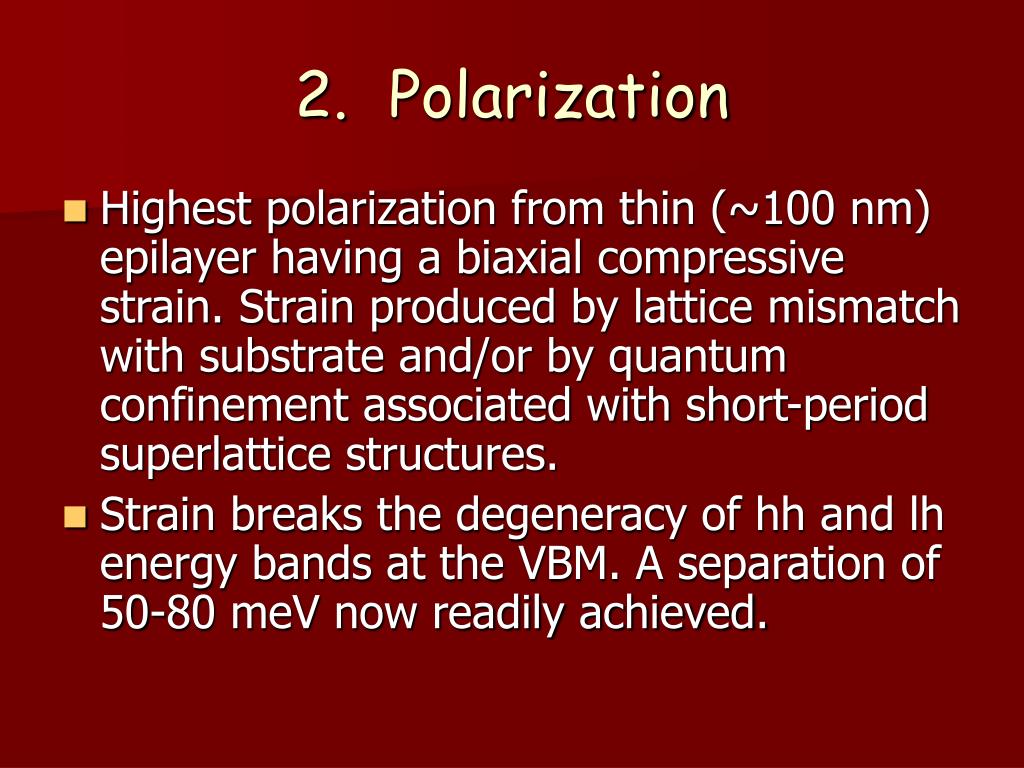 2. Polarization

Highest polarization from thin (~100 nm) epilayer having a biaxial compressive strain. Strain produced by lattice mismatch with substrate and/or by quantum confinement associated with short-period superlattice structures.

Strain breaks the degeneracy of hh and lh energy bands at the VBM. A separation of 50-80 meV now readily achieved.